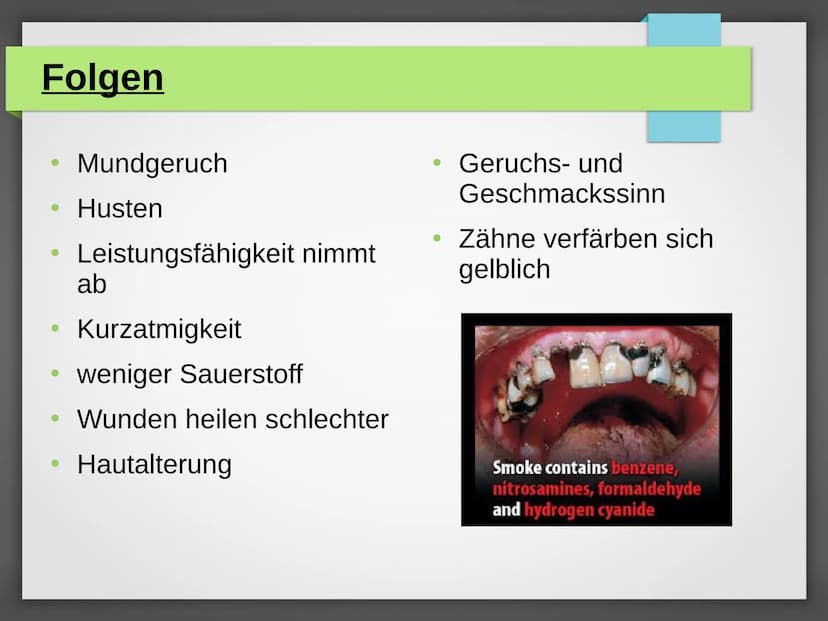 Folgen

- Mundgeruch
- Husten
- Leistungsfähigkeit nimmt ab
- Kurzatmigkeit
- weniger Sauerstoff
- Wunden heilen schlechter
- Hautalterung

- Geruchs- und Geschmackssinn
- Zähne verfärben sich gelblich

Smoke contains benzene, nitrosamines, formaldehyde and hydrogen cyanide